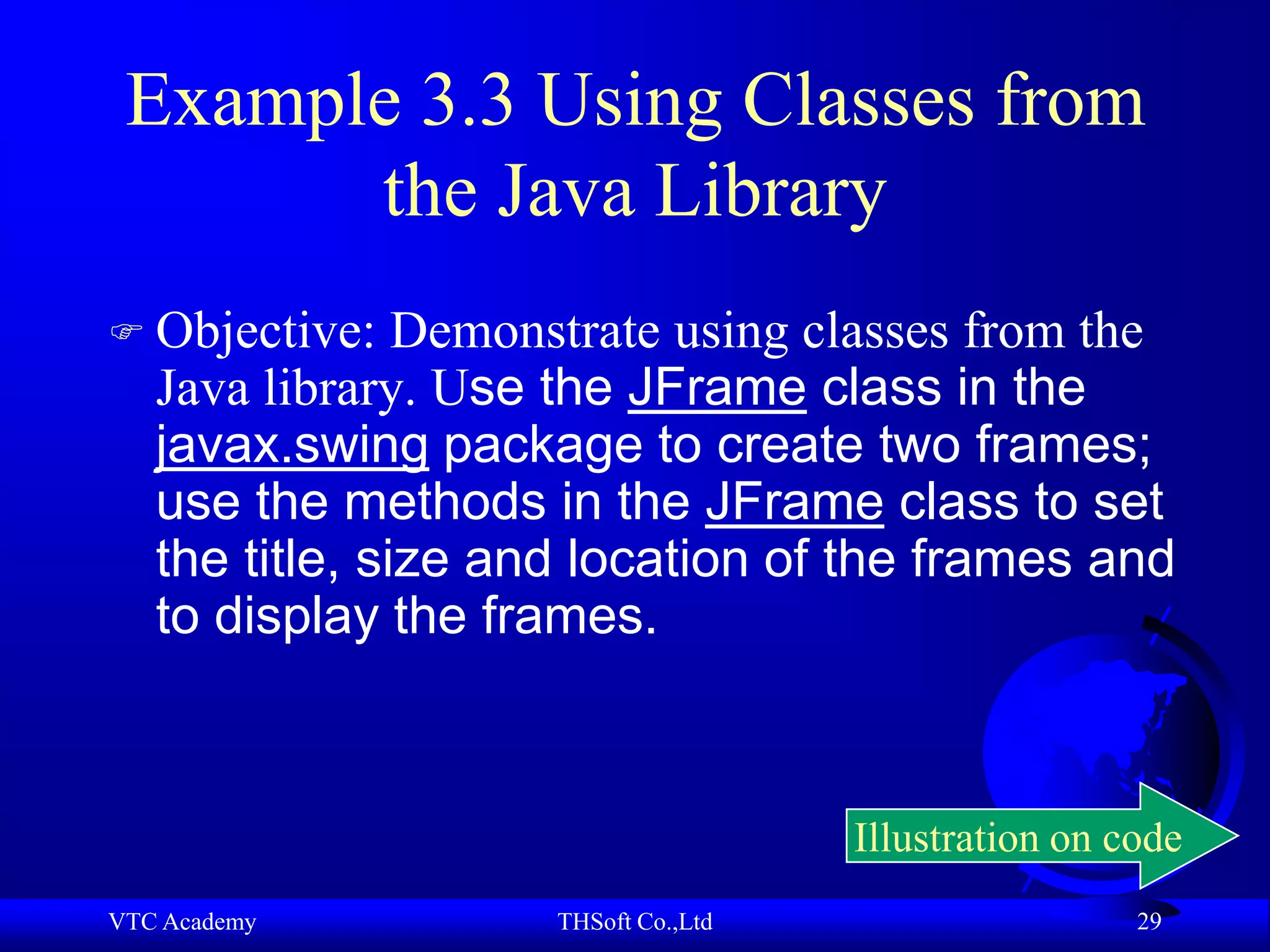 Example 3.3 Using Classes from the Java Library

☞ Objective: Demonstrate using classes from the Java library. Use the JFrame class in the javax.swing package to create two frames; use the methods in the JFrame class to set the title, size and location of the frames and to display the frames.

Illustration on code

VTC Academy THSoft Co.,Ltd 29